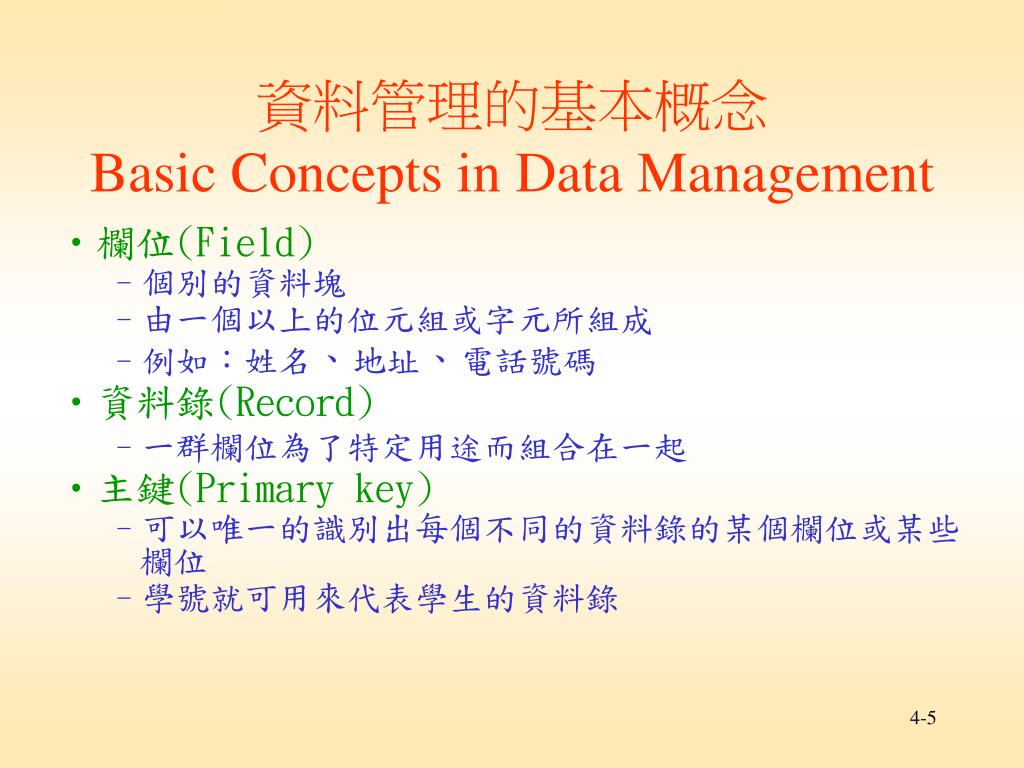 資料管理的基本概念
Basic Concepts in Data Management

• 欄位(Field)
  – 個別的資料塊
  – 由一個以上的位元組或字元所組成
  – 例如：姓名、地址、電話號碼
• 資料錄(Record)
  – 一群欄位為了特定用途而組合在一起
• 主鍵(Primary key)
  – 可以唯一的識別出每個不同的資料錄的某個欄位或某些欄位
  – 學號就可用來代表學生的資料錄

4-5